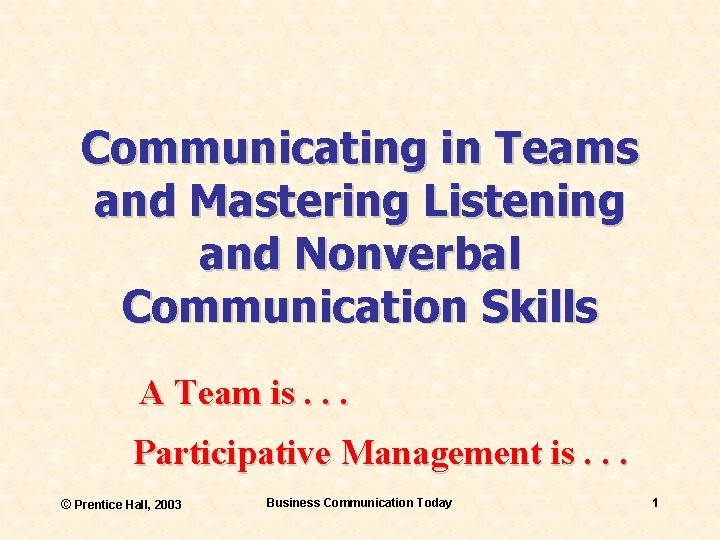 Communicating in Teams and Mastering Listening and Nonverbal Communication Skills

A Team is . . .

Participative Management is . . .

© Prentice Hall, 2003

Business Communication Today

1